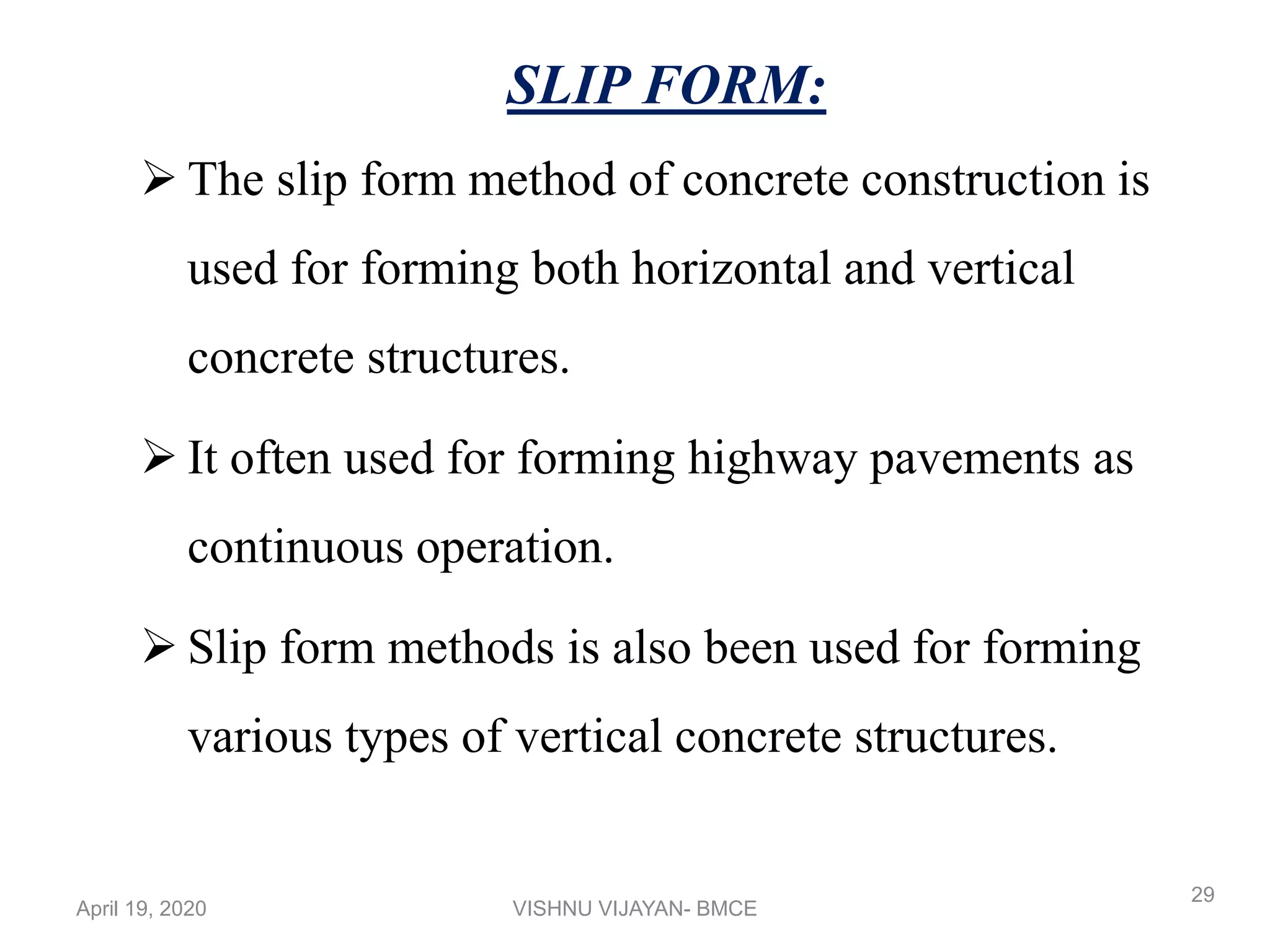 SLIP FORM:

➢ The slip form method of concrete construction is used for forming both horizontal and vertical concrete structures.

➢ It often used for forming highway pavements as continuous operation.

➢ Slip form methods is also been used for forming various types of vertical concrete structures.

April 19, 2020

VISHNU VIJAYAN- BMCE

29